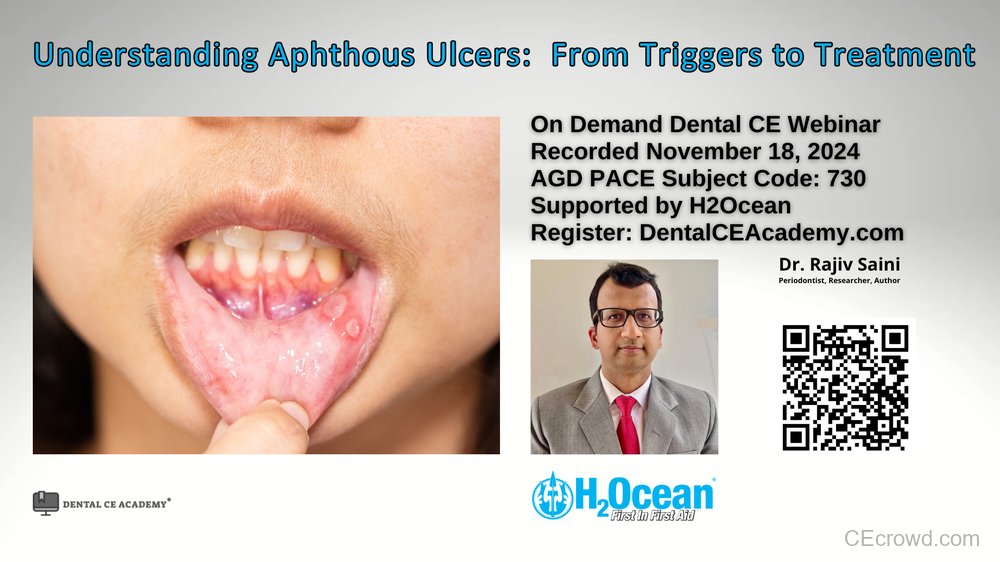 Understanding Aphthous Ulcers: From Triggers to Treatment

On Demand Dental CE Webinar
Recorded November 18, 2024
AGD PACE Subject Code: 730
Supported by H2Ocean
Register: DentalCEAcademy.com

Dr. Rajiv Saini
Periodontist, Researcher, Author

DENTAL CE ACADEMY®

H2Ocean®
First In First Aid

CEcrowd.com